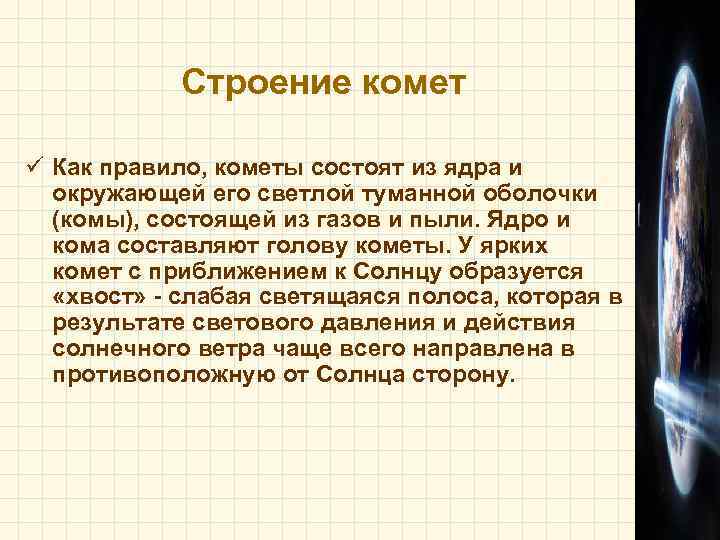 Строение комет

✓ Как правило, кометы состоят из ядра и окружающей его светлой туманной оболочки (комы), состоящей из газов и пыли. Ядро и кома составляют голову кометы. У ярких комет с приближением к Солнцу образуется «хвост» - слабая светящаяся полоса, которая в результате светового давления и действия солнечного ветра чаще всего направлена в противоположную от Солнца сторону.